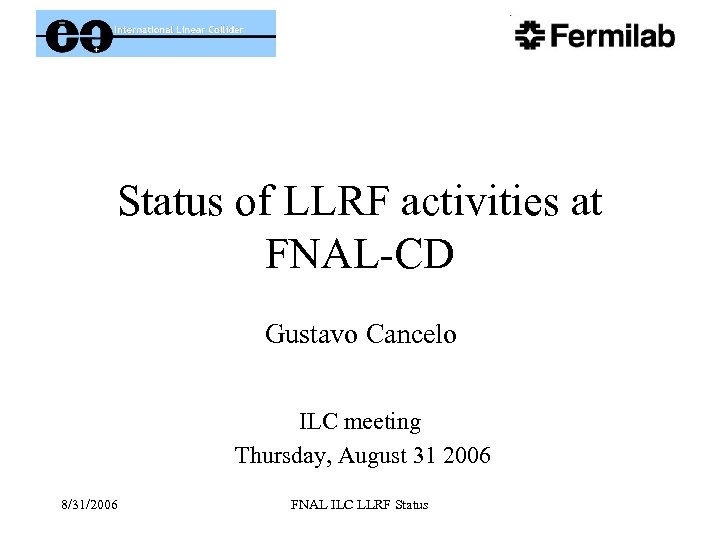 International Linear Collider

Fermilab

Status of LLRF activities at FNAL-CD

Gustavo Cancelo

ILC meeting
Thursday, August 31 2006

8/31/2006

FNAL ILC LLRF Status